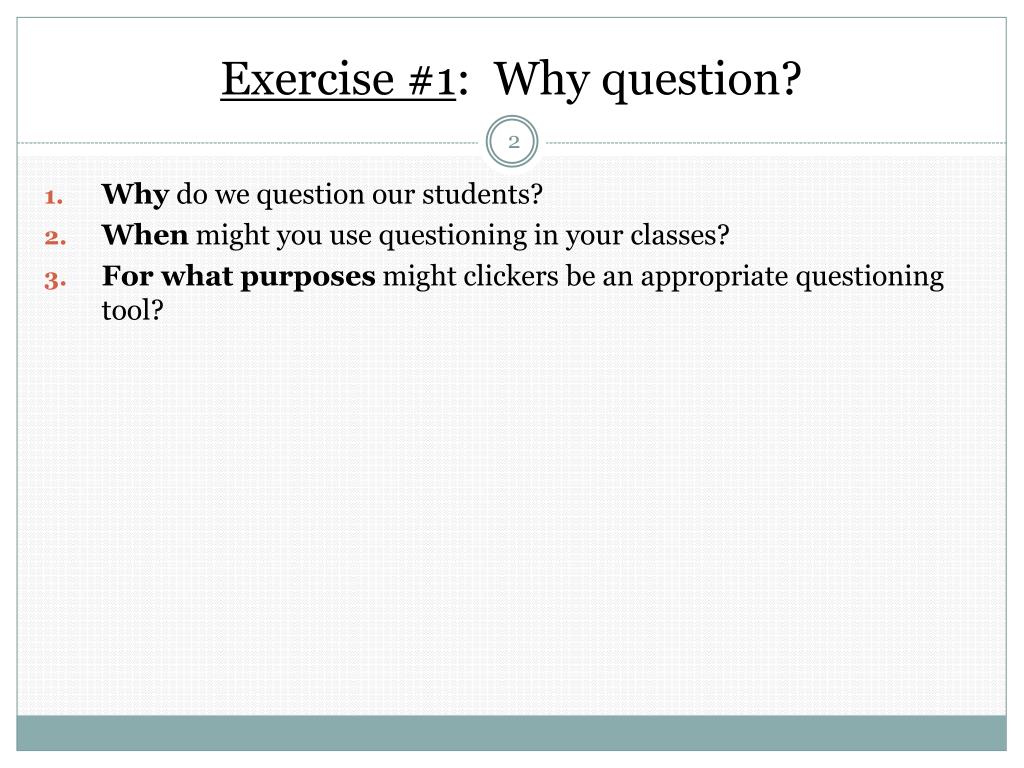 Exercise #1: Why question?

2

1. Why do we question our students?
2. When might you use questioning in your classes?
3. For what purposes might clickers be an appropriate questioning tool?